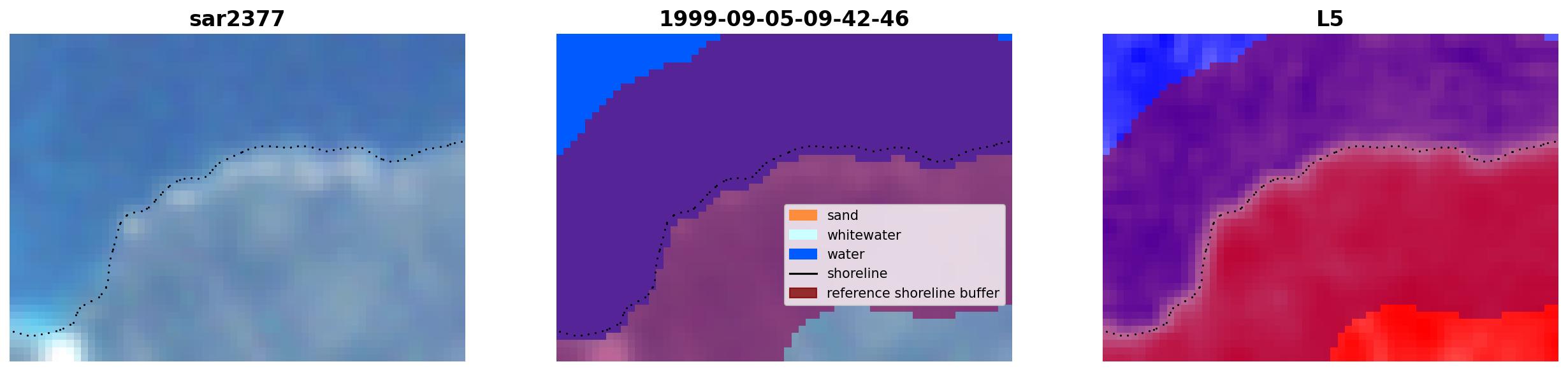 sar2377

1999-09-05-09-42-46

sand
whitewater
water
shoreline
reference shoreline buffer

L5